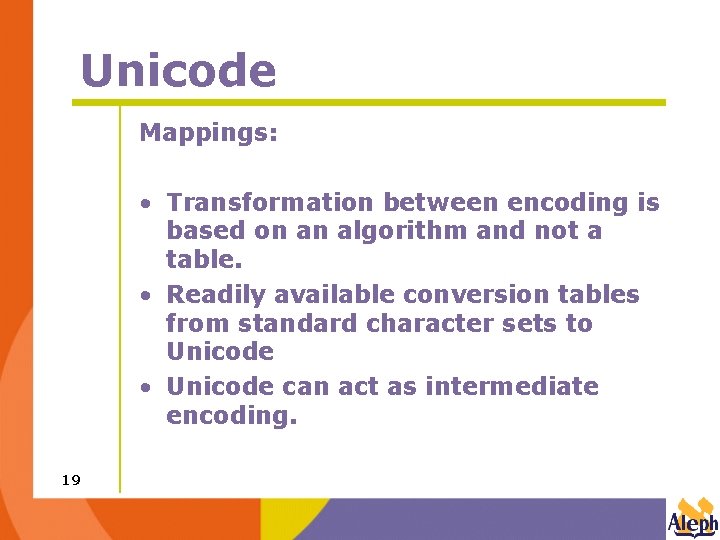 Unicode

Mappings:

• Transformation between encoding is based on an algorithm and not a table.
• Readily available conversion tables from standard character sets to Unicode
• Unicode can act as intermediate encoding.

19

Aleph